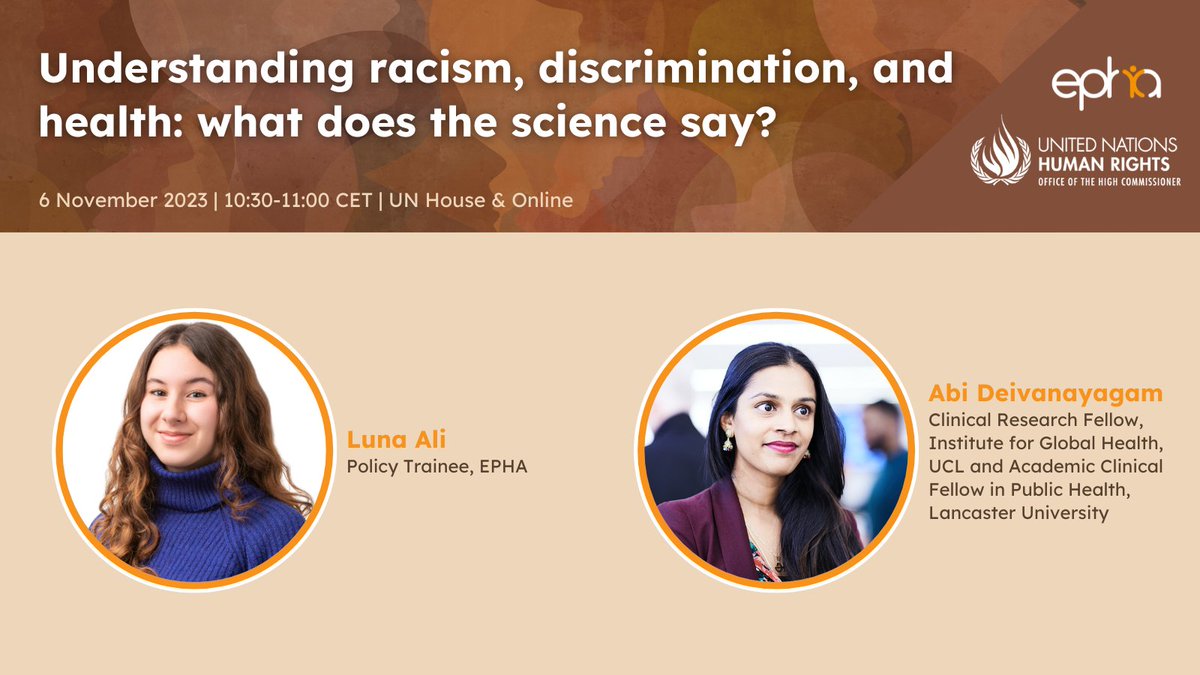 Understanding racism, discrimination, and health: what does the science say?

6 November 2023 | 10:30-11:00 CET | UN House & Online

epha

UNITED NATIONS
HUMAN RIGHTS
OFFICE OF THE HIGH COMMISSIONER

Luna Ali
Policy Trainee, EPHA

Abi Deivanayagam
Clinical Research Fellow, Institute for Global Health, UCL and Academic Clinical Fellow in Public Health, Lancaster University